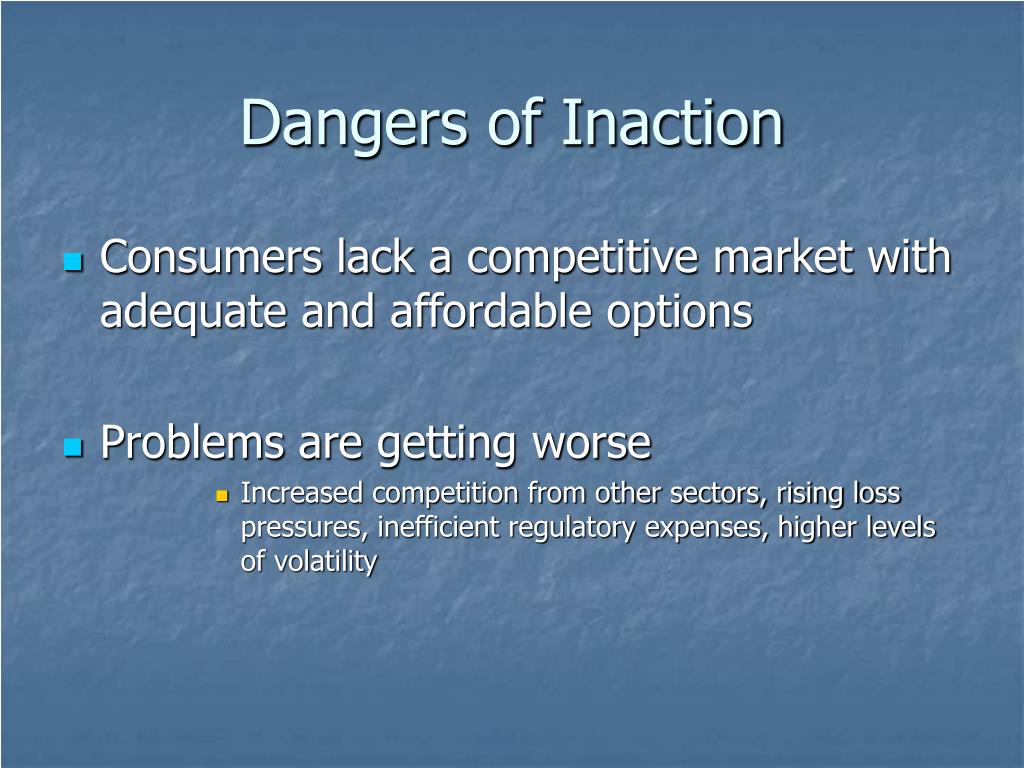 Dangers of Inaction

Consumers lack a competitive market with adequate and affordable options

Problems are getting worse

Increased competition from other sectors, rising loss pressures, inefficient regulatory expenses, higher levels of volatility